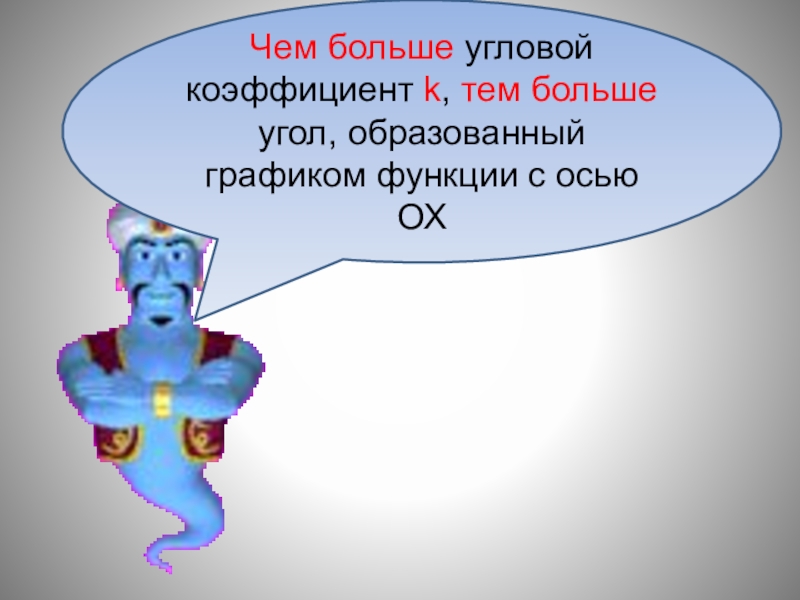 Чем больше угловой коэффициент k, тем больше угол, образованный графиком функции с осью ОХ